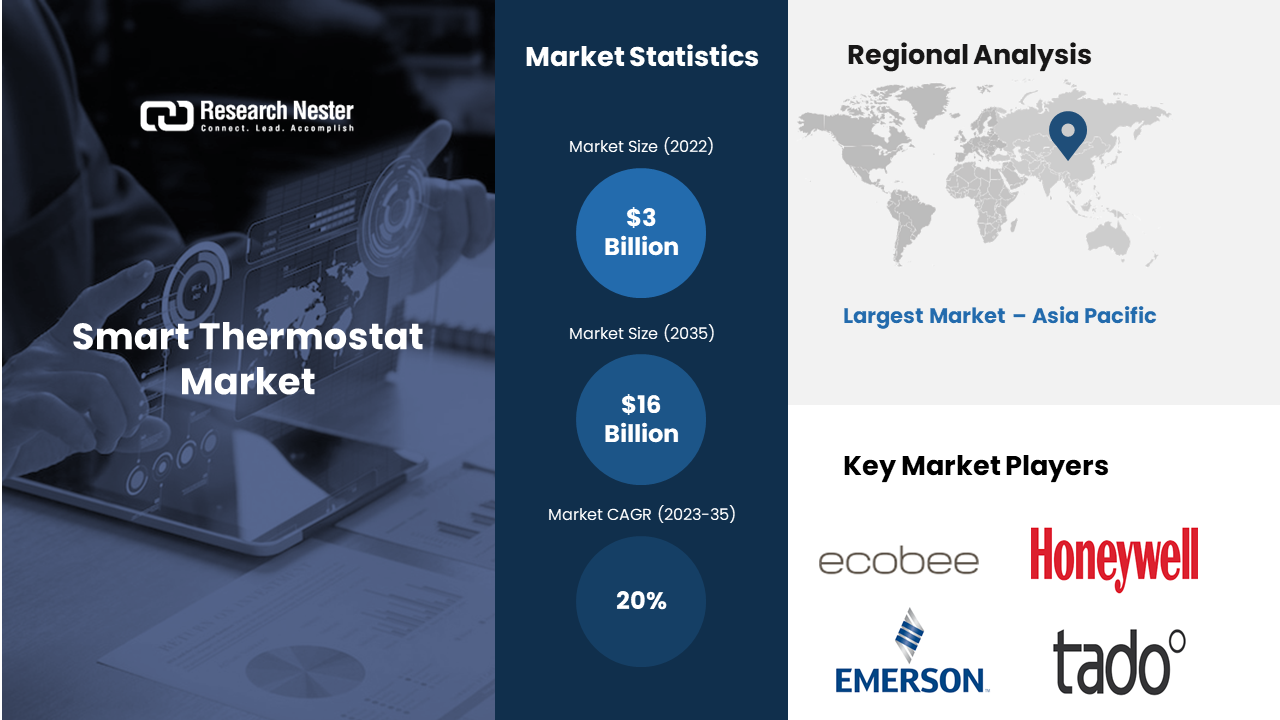 Research Nester
Connect. Lead. Accomplish

Smart Thermostat Market

Market Statistics

Market Size (2022)

$3 Billion

Market Size (2035)

$16 Billion

Market CAGR (2023-35)

20%

Regional Analysis

Largest Market – Asia Pacific

Key Market Players

ecobee

Honeywell

EMERSON.

tado°